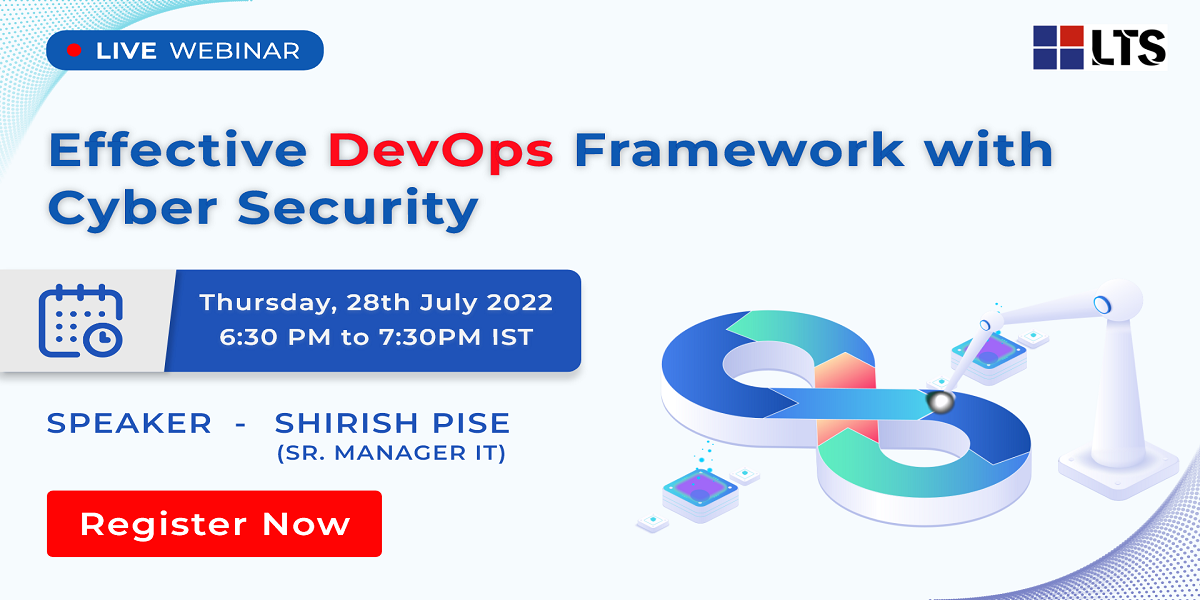 LIVE WEBINAR

LTS

Effective DevOps Framework with Cyber Security

Thursday, 28th July 2022
6:30 PM to 7:30PM IST

SPEAKER - SHIRISH PISE
(SR. MANAGER IT)

Register Now